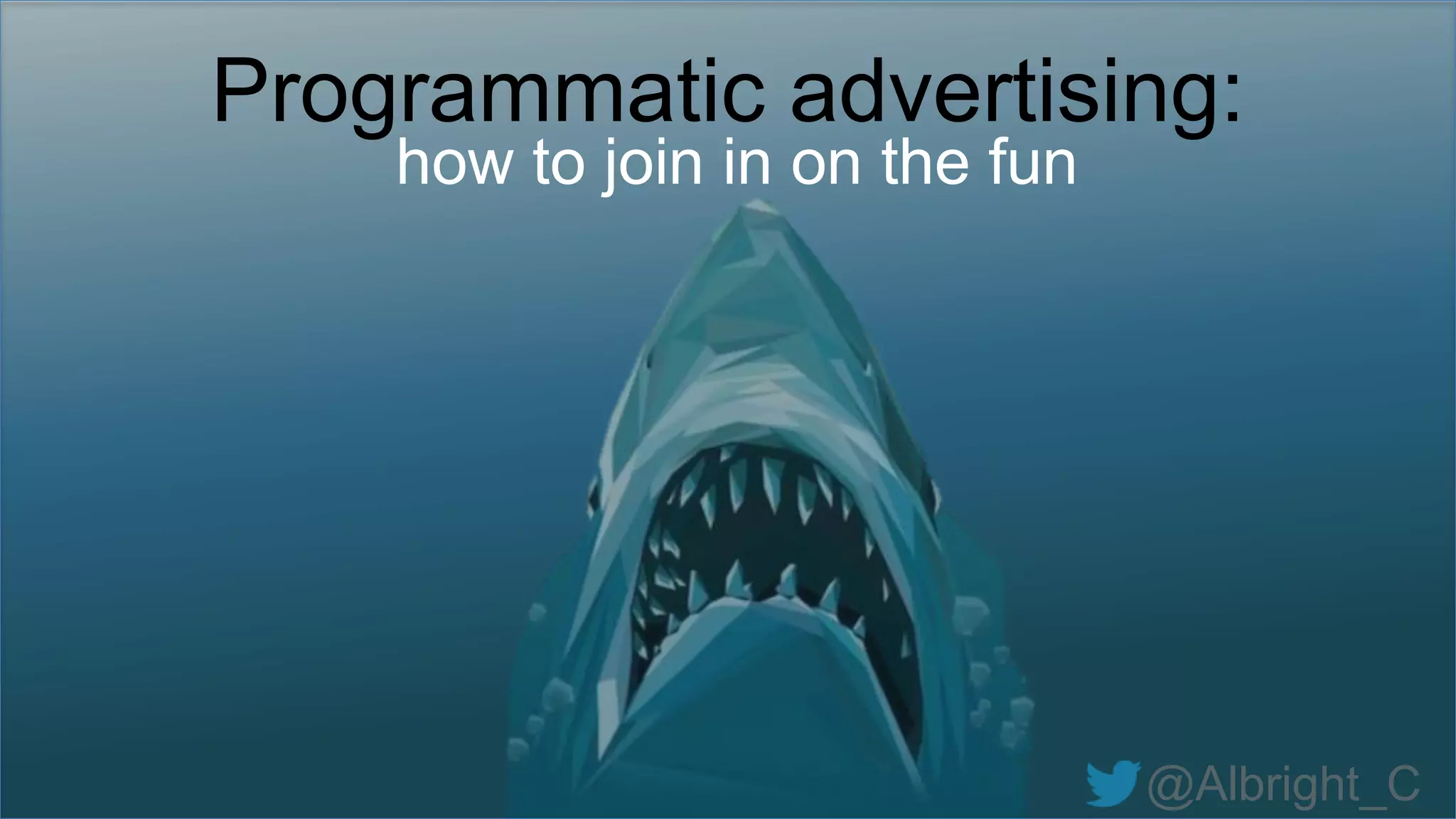 Programmatic advertising:
how to join in on the fun

@Albright_C